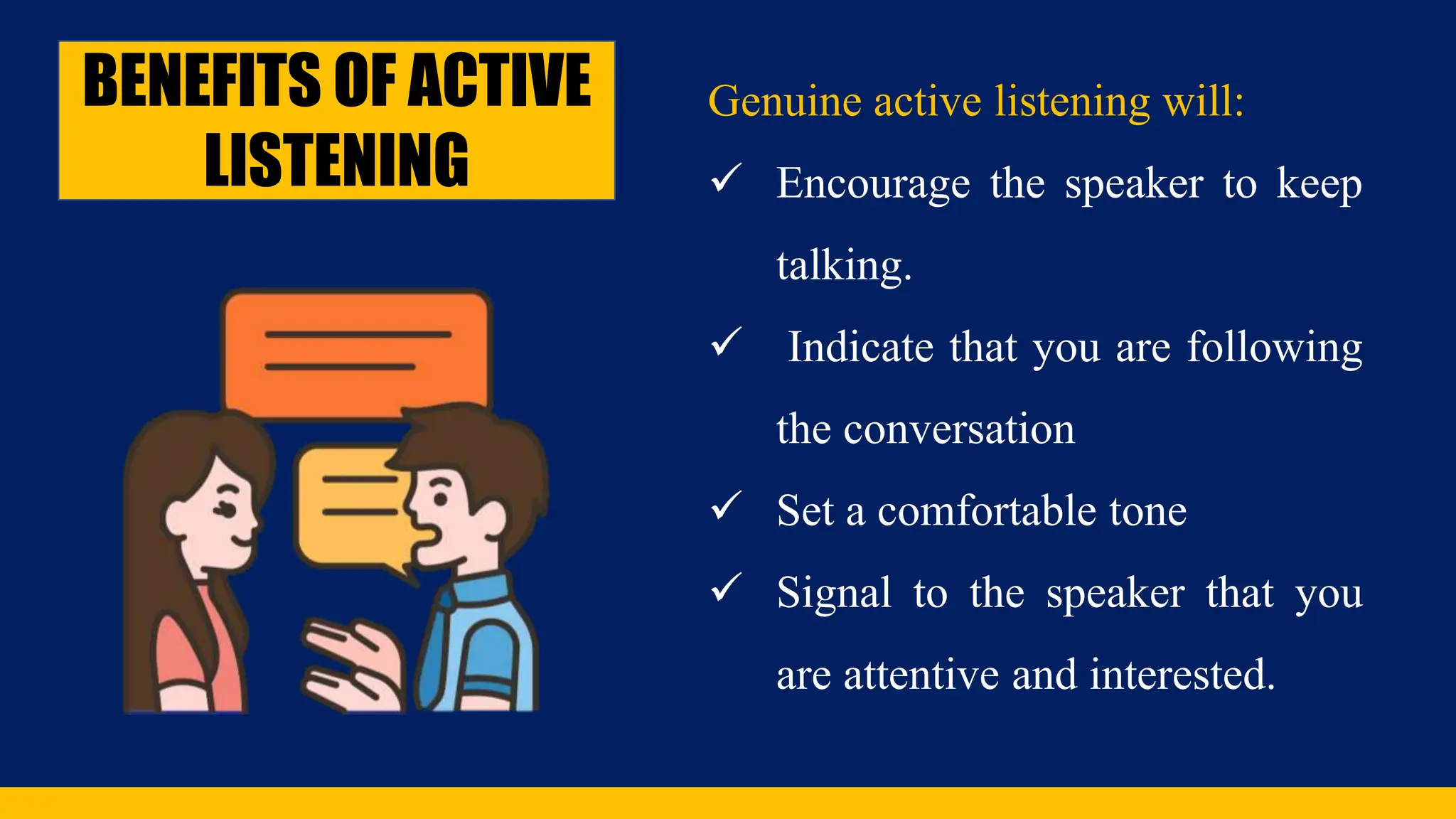 BENEFITS OF ACTIVE LISTENING

Genuine active listening will:

✓ Encourage the speaker to keep talking.

✓ Indicate that you are following the conversation

✓ Set a comfortable tone

✓ Signal to the speaker that you are attentive and interested.